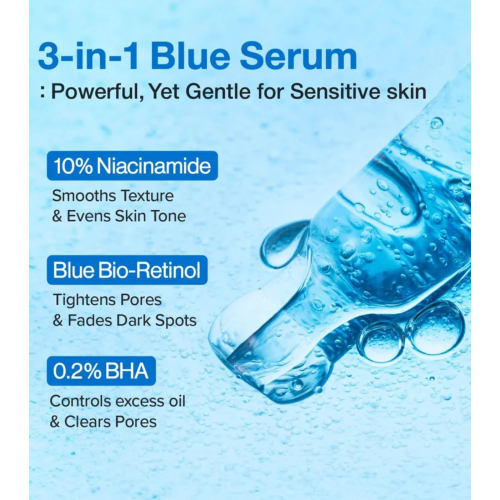 3-in-1 Blue Serum
: Powerful, Yet Gentle for Sensitive skin

10% Niacinamide
Smooths Texture & Evens Skin Tone

Blue Bio-Retinol
Tightens Pores & Fades Dark Spots

0.2% BHA
Controls excess oil & Clears Pores